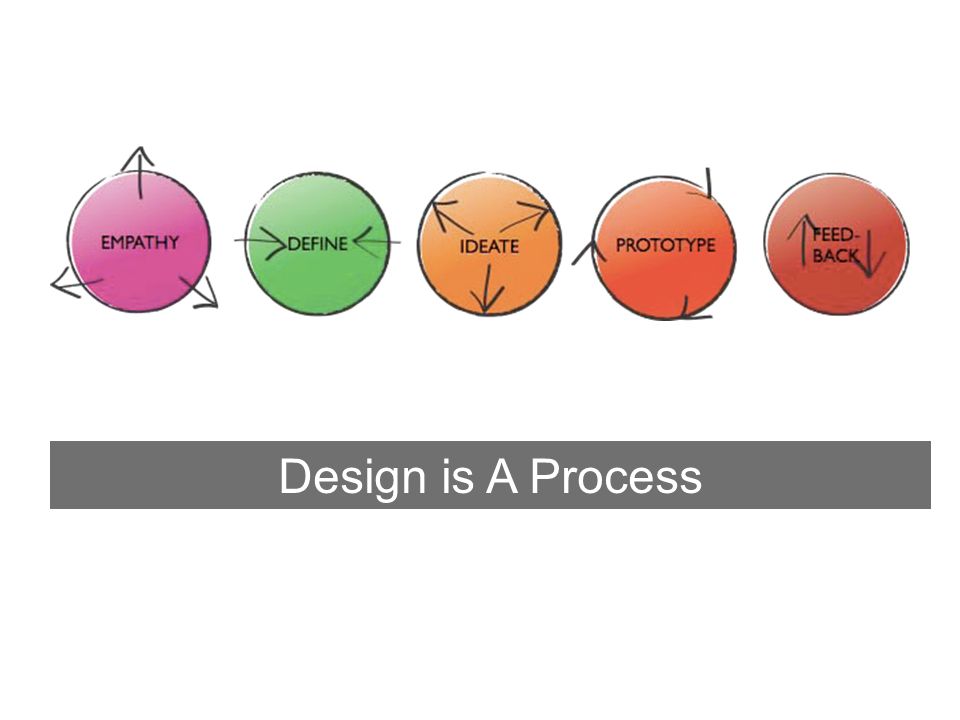 EMPATHY

DEFINE

IDEATE

PROTOTYPE

FEED-BACK

Design is A Process